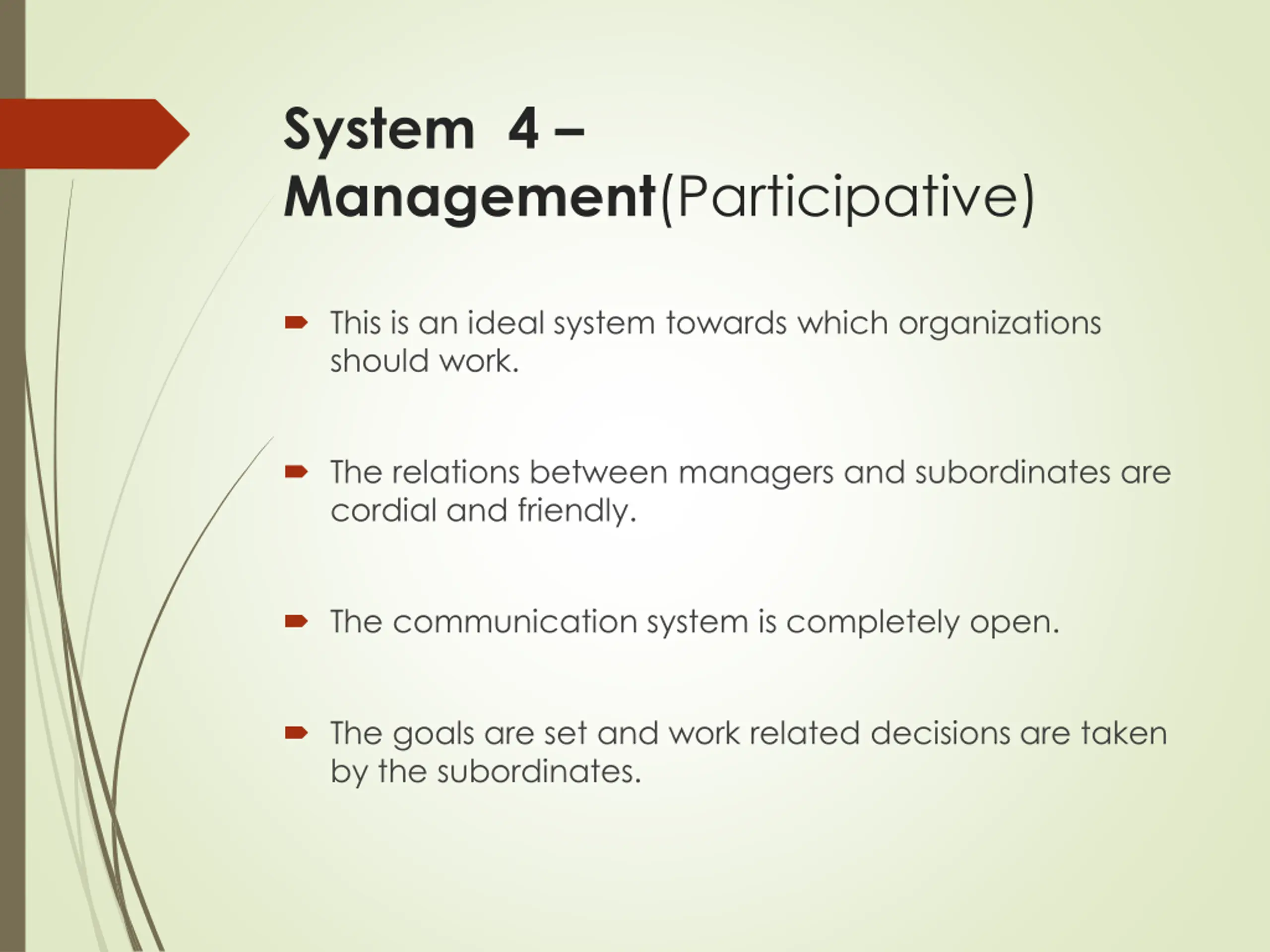 System 4 – Management(Participative)

This is an ideal system towards which organizations should work.

The relations between managers and subordinates are cordial and friendly.

The communication system is completely open.

The goals are set and work related decisions are taken by the subordinates.